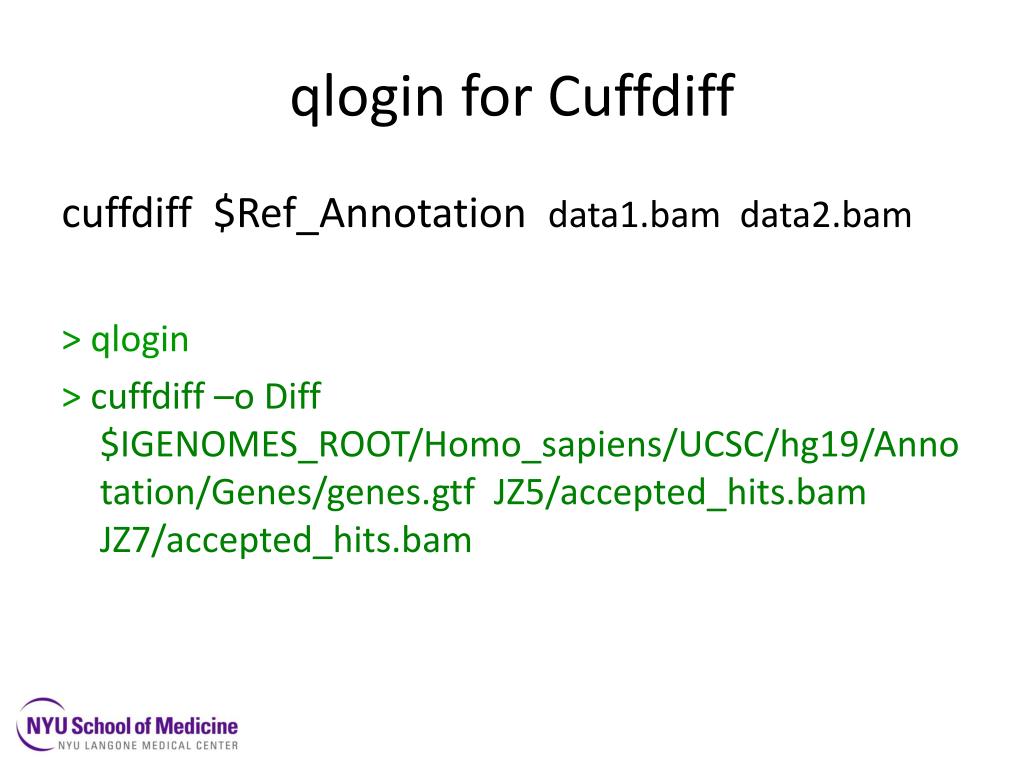 qlogin for Cuffdiff

cuffdiff $Ref_Annotation data1.bam data2.bam

> qlogin

> cuffdiff –o Diff $IGENOMES_ROOT/Homo_sapiens/UCSC/hg19/Annotation/Genes/genes.gtf JZ5/accepted_hits.bam JZ7/accepted_hits.bam

NYU School of Medicine
NYU LANGONE MEDICAL CENTER